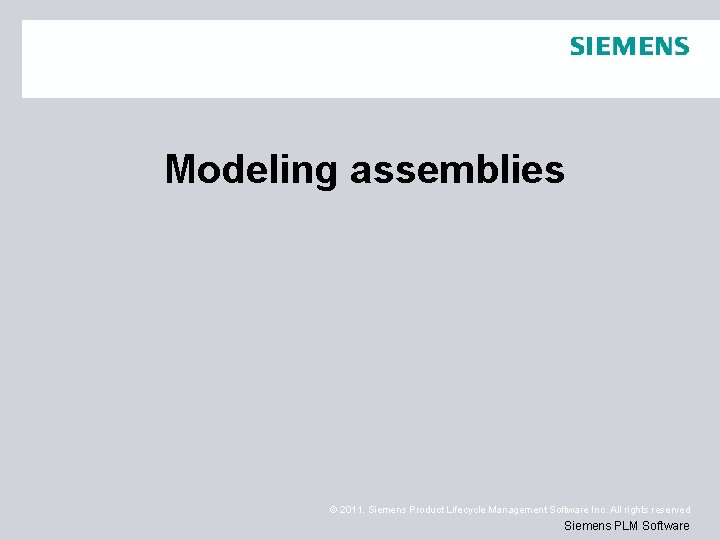 SIEMENS

Modeling assemblies

© 2011. Siemens Product Lifecycle Management Software Inc. All rights reserved
Siemens PLM Software